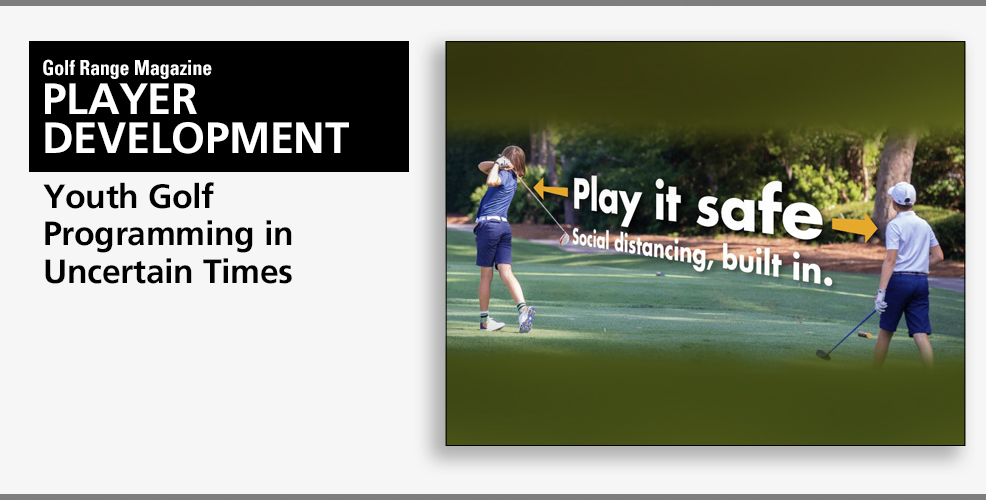 Golf Range Magazine
PLAYER DEVELOPMENT

Youth Golf Programming in Uncertain Times

Play it safe
Social distancing, built in.